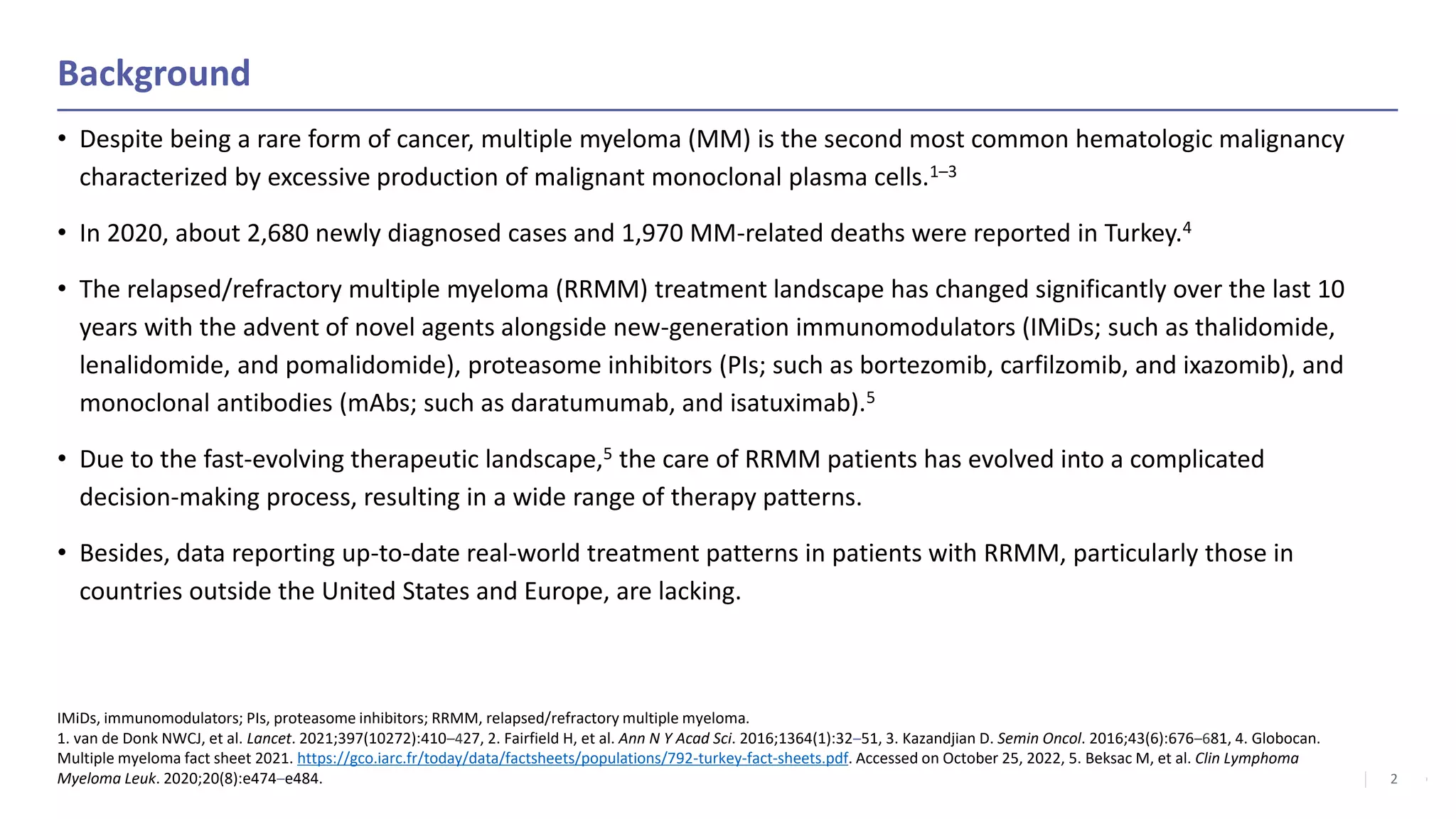 Background

• Despite being a rare form of cancer, multiple myeloma (MM) is the second most common hematologic malignancy characterized by excessive production of malignant monoclonal plasma cells.$^{1–3}$

• In 2020, about 2,680 newly diagnosed cases and 1,970 MM-related deaths were reported in Turkey.$^{4}$

• The relapsed/refractory multiple myeloma (RRMM) treatment landscape has changed significantly over the last 10 years with the advent of novel agents alongside new-generation immunomodulators (IMiDs; such as thalidomide, lenalidomide, and pomalidomide), proteasome inhibitors (PIs; such as bortezomib, carfilzomib, and ixazomib), and monoclonal antibodies (mAbs; such as daratumumab, and isatuximab).$^{5}$

• Due to the fast-evolving therapeutic landscape,$^{5}$ the care of RRMM patients has evolved into a complicated decision-making process, resulting in a wide range of therapy patterns.

• Besides, data reporting up-to-date real-world treatment patterns in patients with RRMM, particularly those in countries outside the United States and Europe, are lacking.

IMiDs, immunomodulators; PIs, proteasome inhibitors; RRMM, relapsed/refractory multiple myeloma.
1. van de Donk NWCJ, et al. Lancet. 2021;397(10272):410–427, 2. Fairfield H, et al. Ann N Y Acad Sci. 2016;1364(1):32–51, 3. Kazandjian D. Semin Oncol. 2016;43(6):676–681, 4. Globocan. Multiple myeloma fact sheet 2021. https://gco.iarc.fr/today/data/factsheets/populations/792-turkey-fact-sheets.pdf. Accessed on October 25, 2022, 5. Beksac M, et al. Clin Lymphoma Myeloma Leuk. 2020;20(8):e474–e484.

2